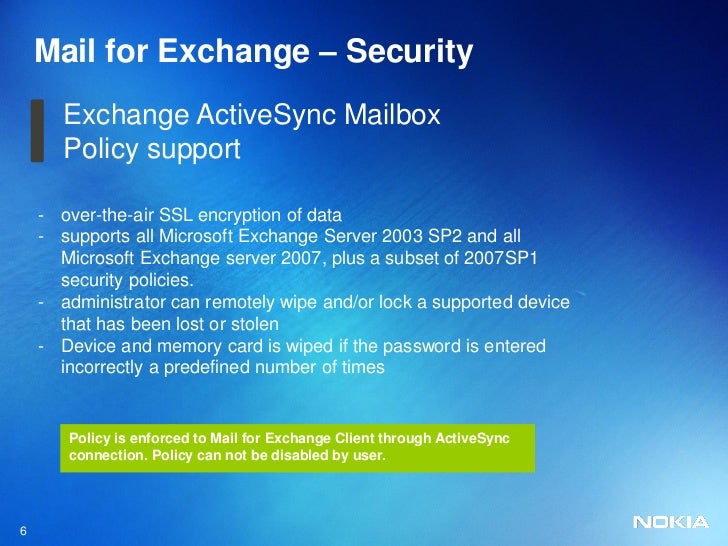 Mail for Exchange – Security

Exchange ActiveSync Mailbox Policy support

- over-the-air SSL encryption of data
- supports all Microsoft Exchange Server 2003 SP2 and all Microsoft Exchange server 2007, plus a subset of 2007SP1 security policies.
- administrator can remotely wipe and/or lock a supported device that has been lost or stolen
- Device and memory card is wiped if the password is entered incorrectly a predefined number of times

Policy is enforced to Mail for Exchange Client through ActiveSync connection. Policy can not be disabled by user.

6

NOKIA